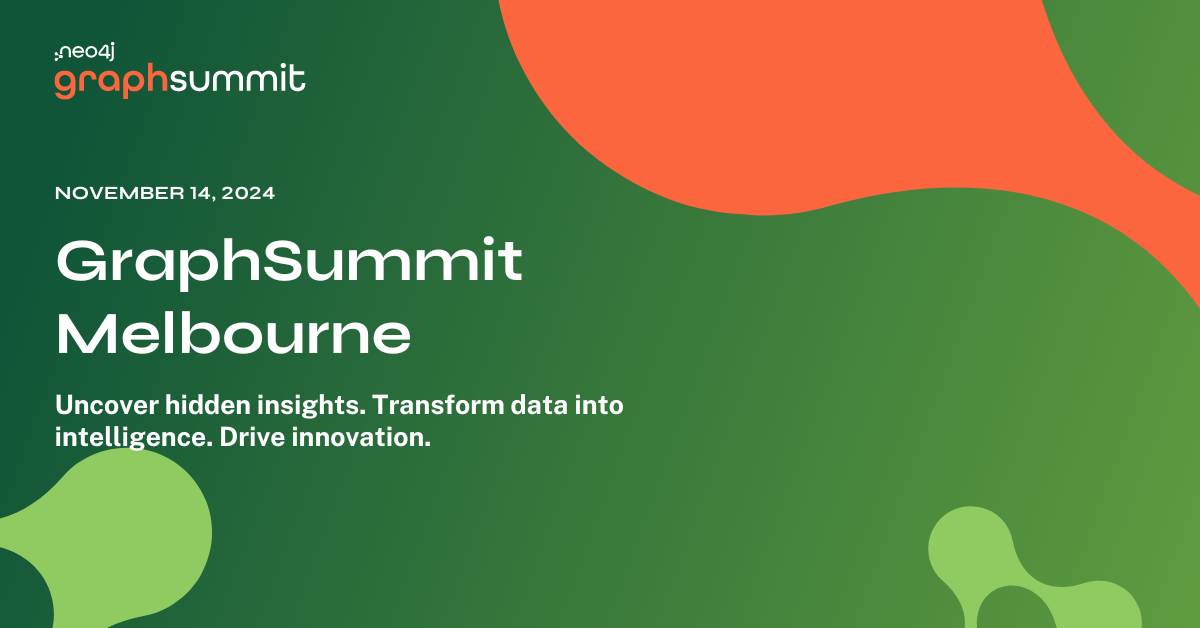 neo4j
graphsummit

NOVEMBER 14, 2024

GraphSummit Melbourne

Uncover hidden insights. Transform data into intelligence. Drive innovation.